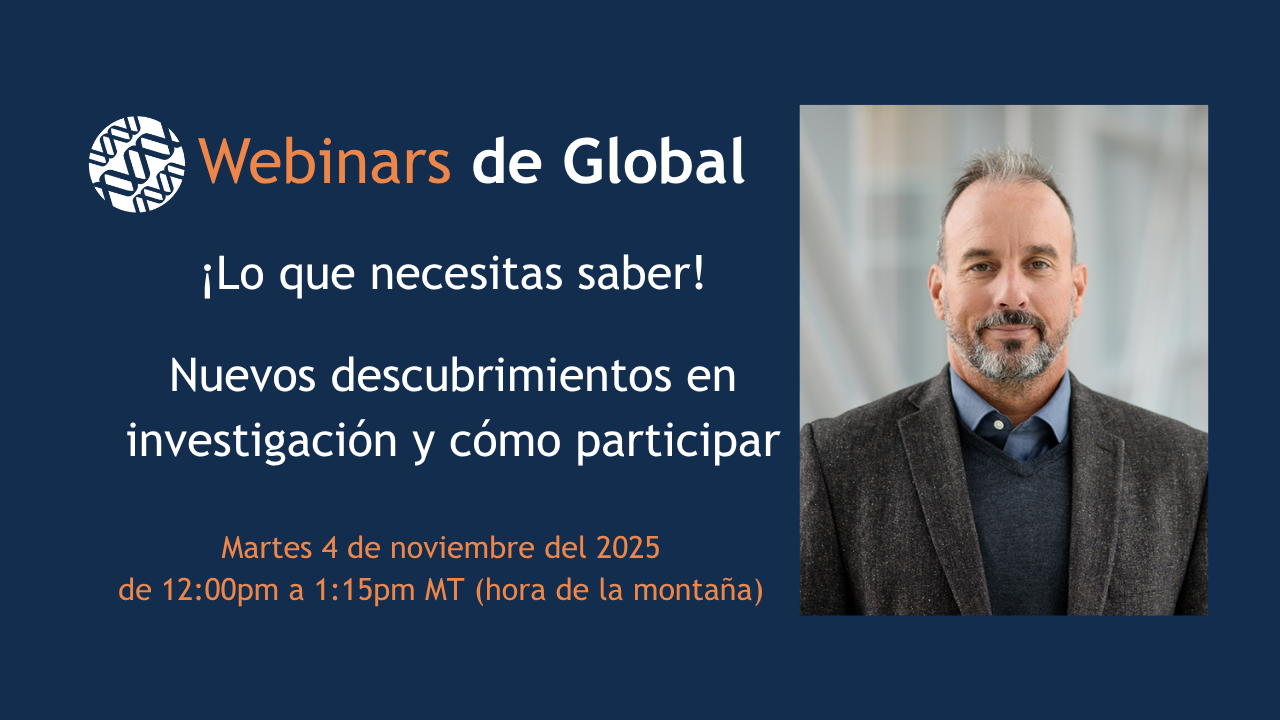 Webinars de Global

¡Lo que necesitas saber!

Nuevos descubrimientos en investigación y cómo participar

Martes 4 de noviembre del 2025
de 12:00pm a 1:15pm MT (hora de la montaña)